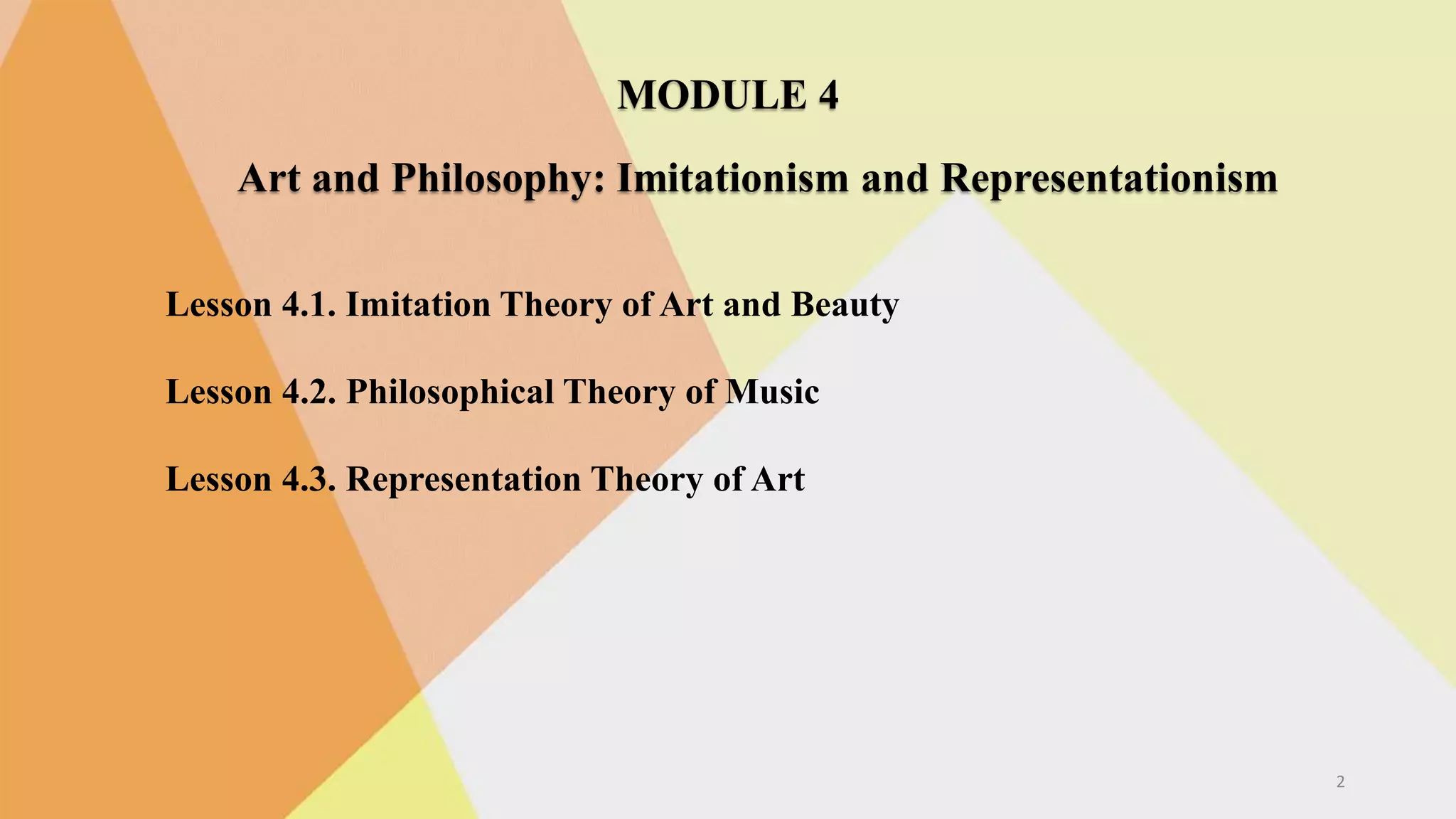 MODULE 4

Art and Philosophy: Imitationism and Representationism

Lesson 4.1. Imitation Theory of Art and Beauty

Lesson 4.2. Philosophical Theory of Music

Lesson 4.3. Representation Theory of Art

2